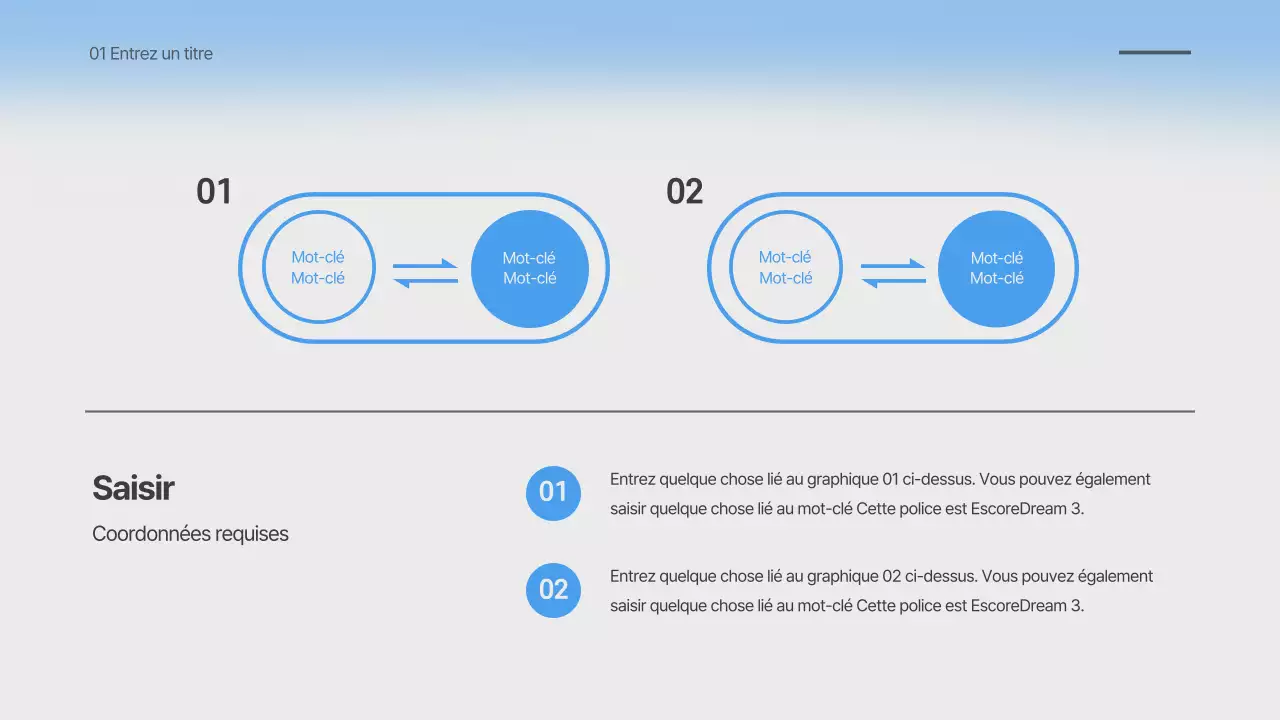 01 Entrez un titre

01

Mot-clé
Mot-clé

Mot-clé
Mot-clé

02

Mot-clé
Mot-clé

Mot-clé
Mot-clé

Saisir

Coordonnées requises

01

Entrez quelque chose lié au graphique 01 ci-dessus. Vous pouvez également saisir quelque chose lié au mot-clé Cette police est EscoreDream 3.

02

Entrez quelque chose lié au graphique 02 ci-dessus. Vous pouvez également saisir quelque chose lié au mot-clé Cette police est EscoreDream 3.